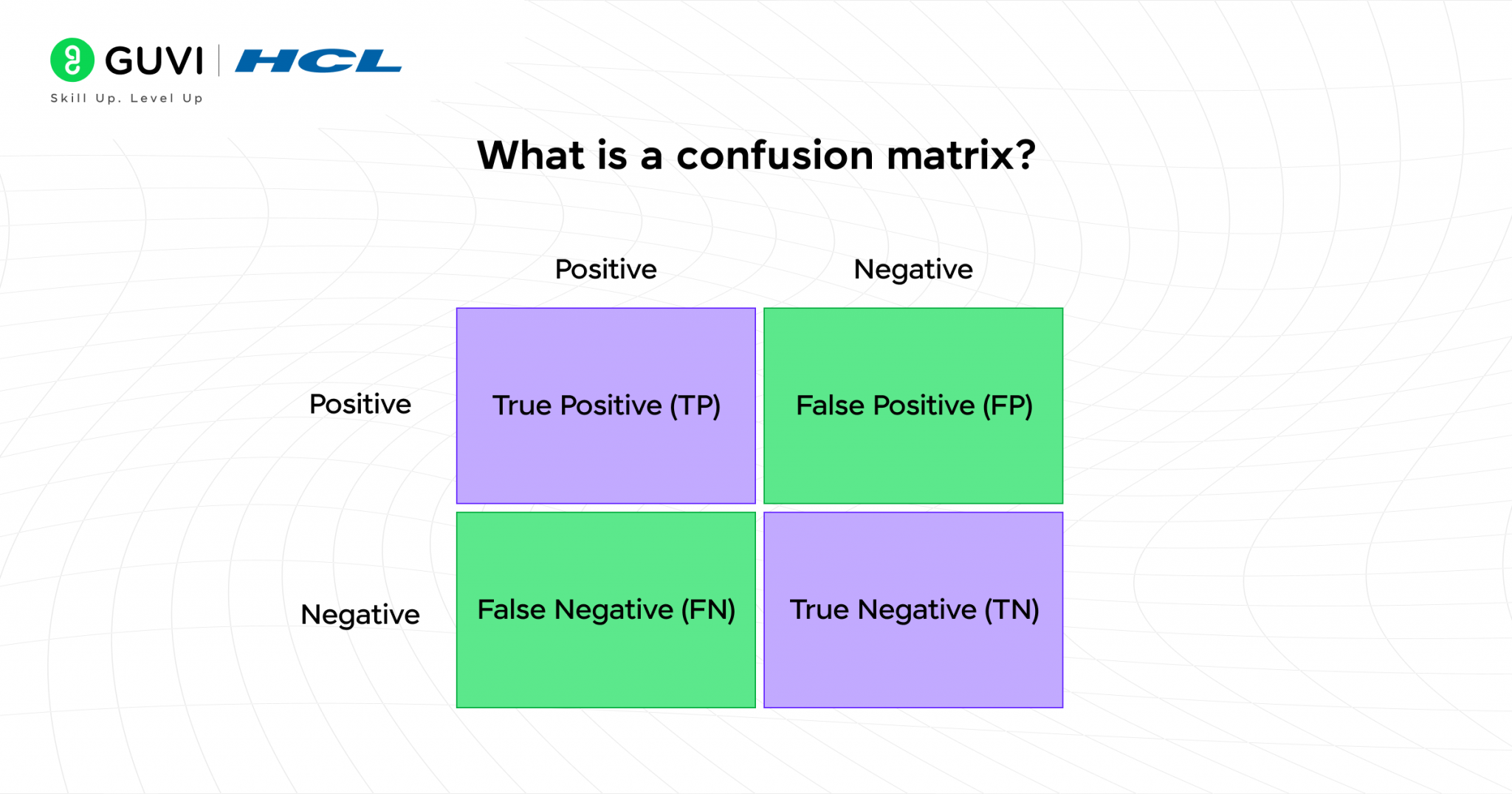 GUVI | HCL
Skill Up. Level Up

What is a confusion matrix?

| | Positive | Negative |
|---|---|---|
| Positive | True Positive (TP) | False Positive (FP) |
| Negative | False Negative (FN) | True Negative (TN) |